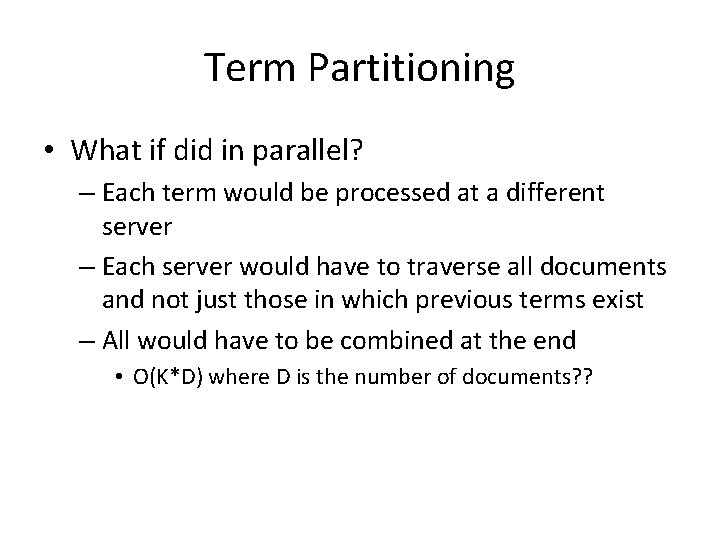 Term Partitioning

• What if did in parallel?
 – Each term would be processed at a different server
 – Each server would have to traverse all documents and not just those in which previous terms exist
 – All would have to be combined at the end
  • O(K*D) where D is the number of documents??